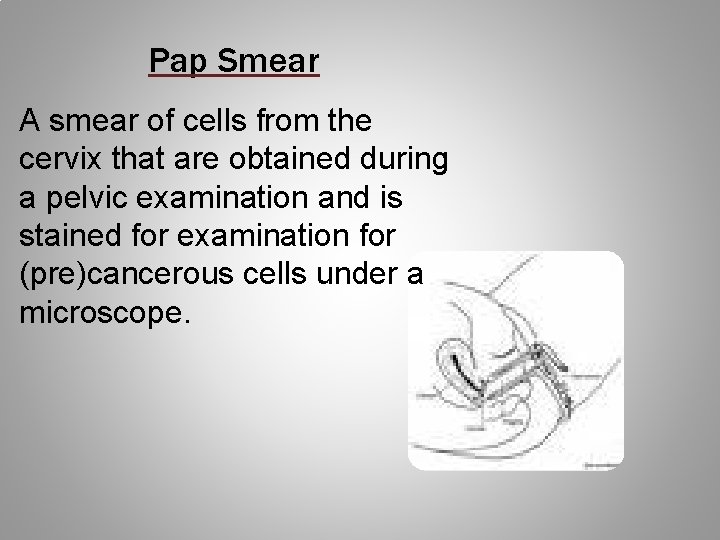 Pap Smear

A smear of cells from the cervix that are obtained during a pelvic examination and is stained for examination for (pre)cancerous cells under a microscope.